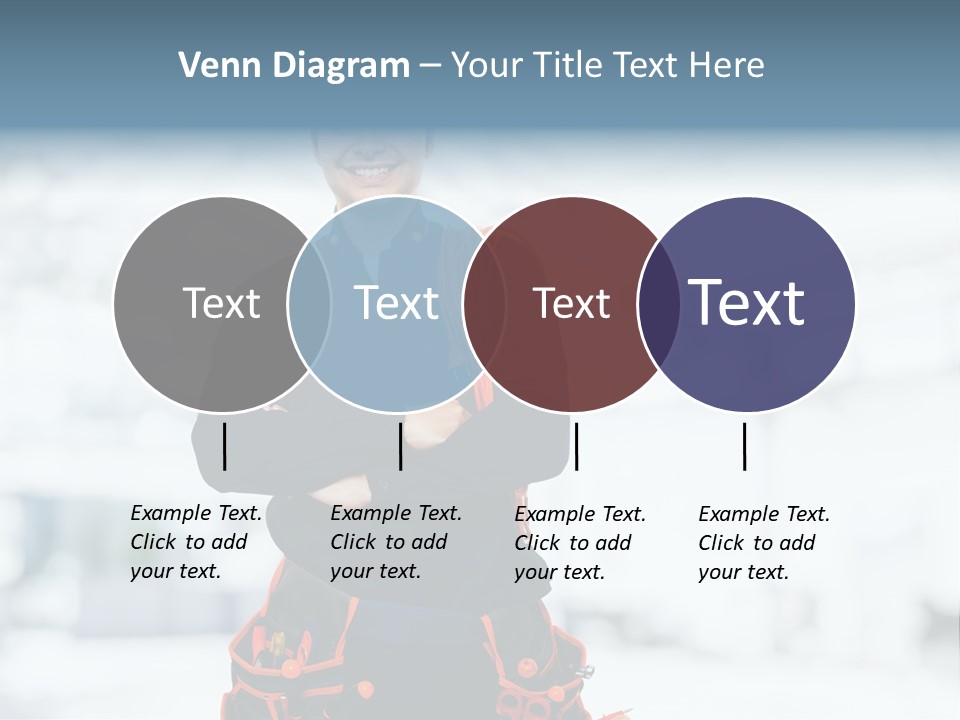 Venn Diagram – Your Title Text Here

Text

Text

Text

Text

Example Text. Click to add your text.

Example Text. Click to add your text.

Example Text. Click to add your text.

Example Text. Click to add your text.